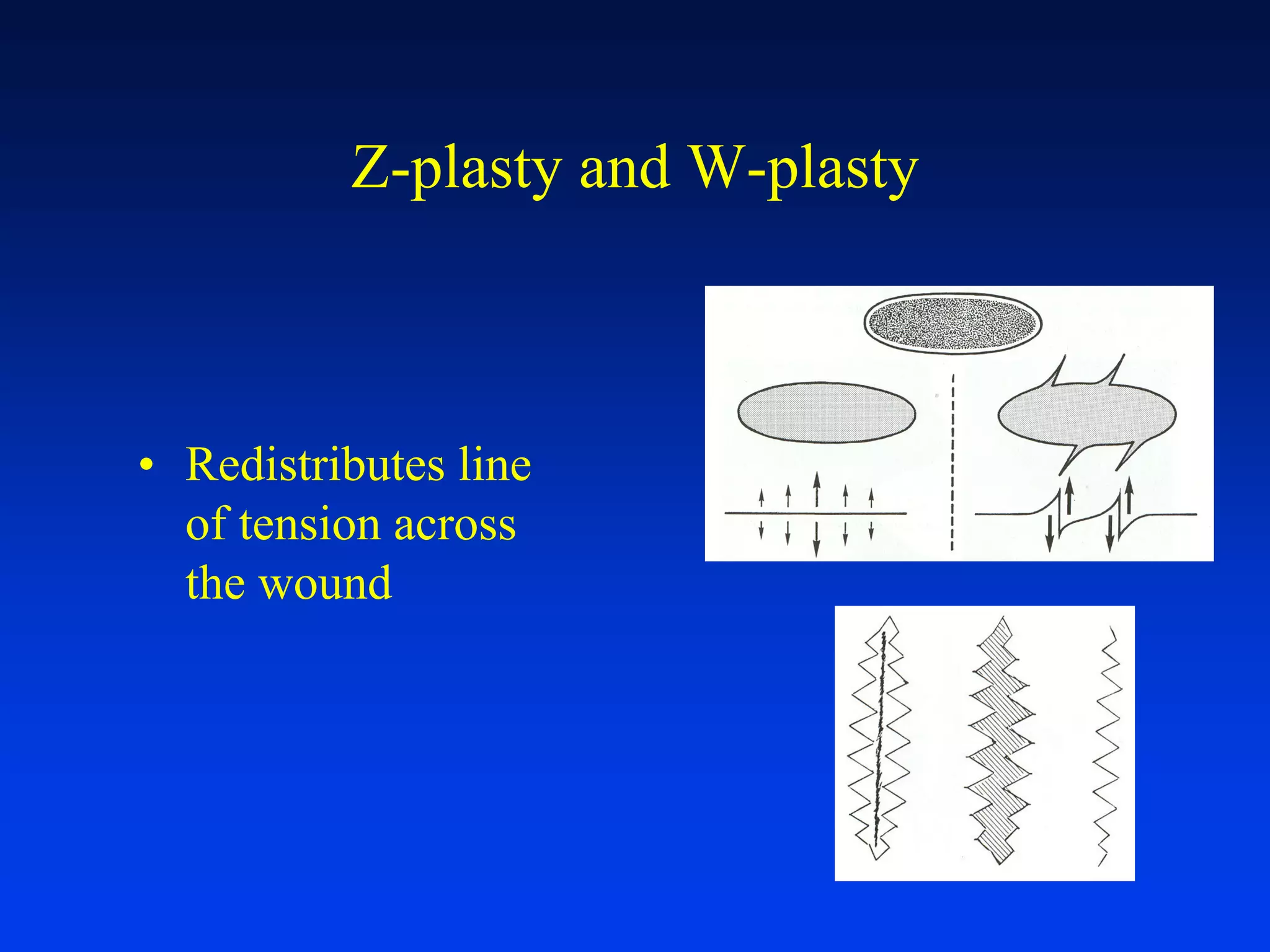 Z-plasty and W-plasty

• Redistributes line of tension across the wound